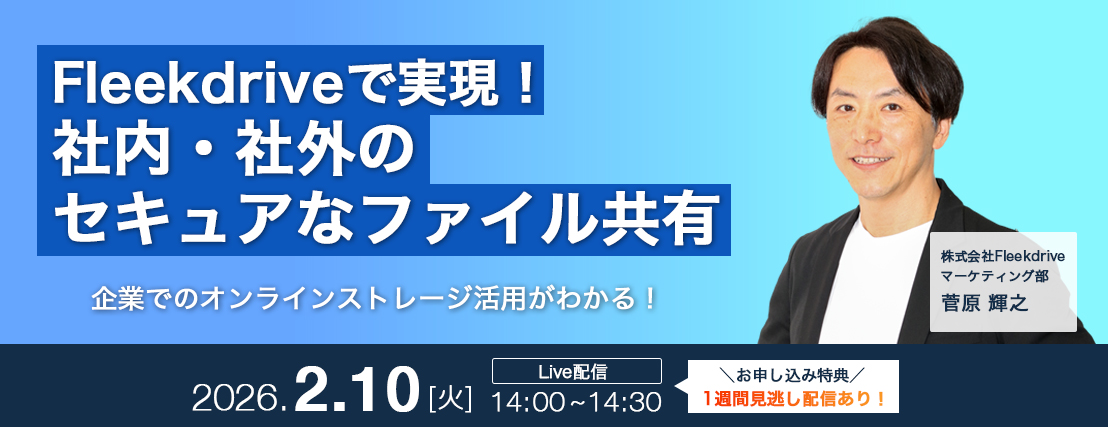 Fleekdriveで実現！
社内・社外の
セキュアなファイル共有

企業でのオンラインストレージ活用がわかる！

株式会社Fleekdrive
マーケティング部
菅原 輝之

2026.2.10[火]

Live配信
14:00~14:30

＼お申し込み特典／
1週間見逃し配信あり！